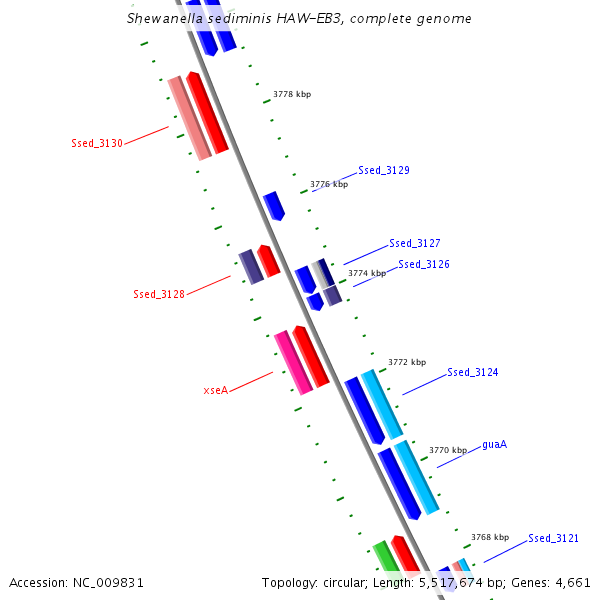 Shewanella sediminis HAW-EB3, complete genome

3778 kbp

Ssed_3130

Ssed_3129

3776 kbp

Ssed_3127

Ssed_3126

3774 kbp

Ssed_3128

3772 kbp

Ssed_3124

xseA

3770 kbp

guaA

3768 kbp

Ssed_3121

Accession: NC_009831

Topology: circular; Length: 5,517,674 bp; Genes: 4,661